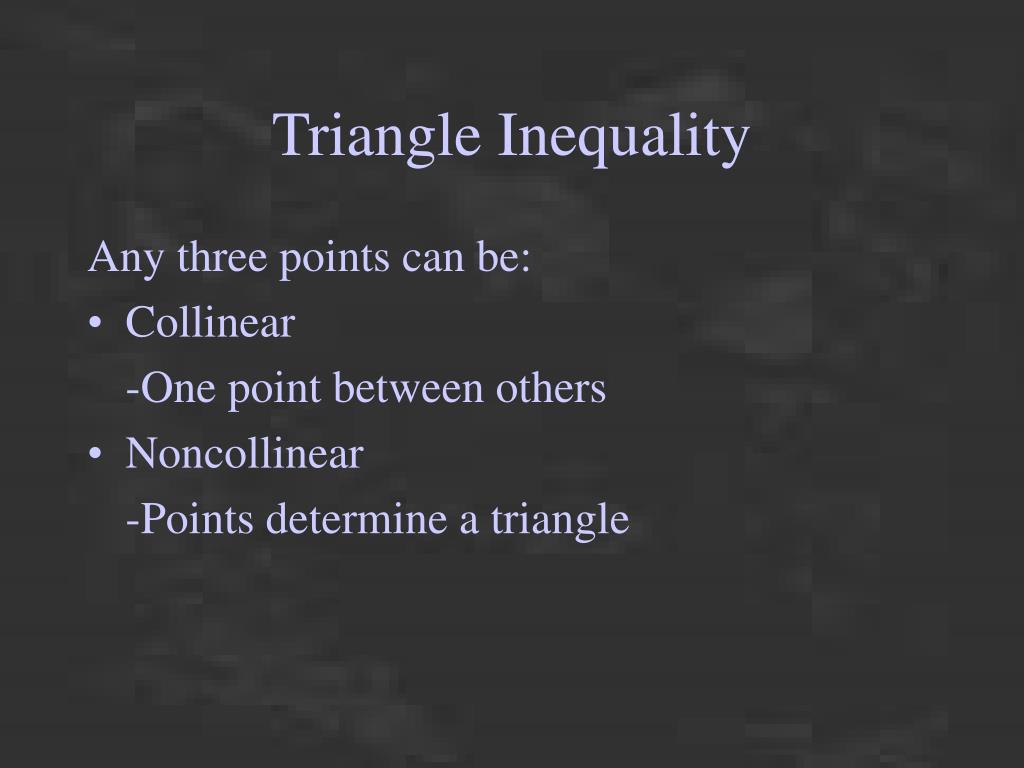 Triangle Inequality

Any three points can be:
• Collinear
-One point between others
• Noncollinear
-Points determine a triangle